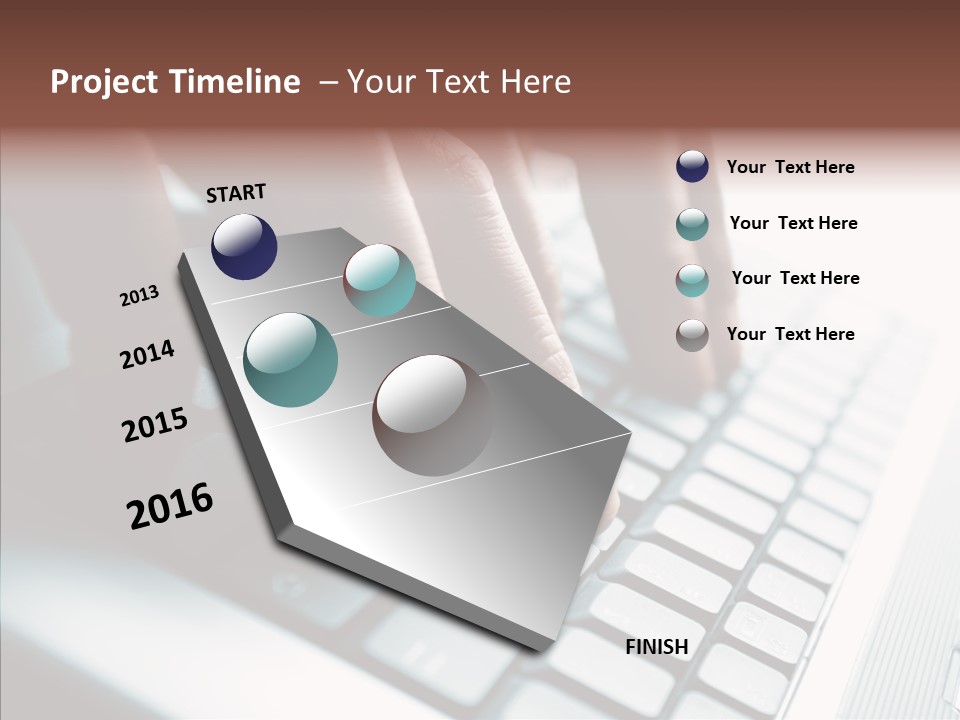 Project Timeline – Your Text Here

START

2013

2014

2015

2016

FINISH

Your Text Here

Your Text Here

Your Text Here

Your Text Here